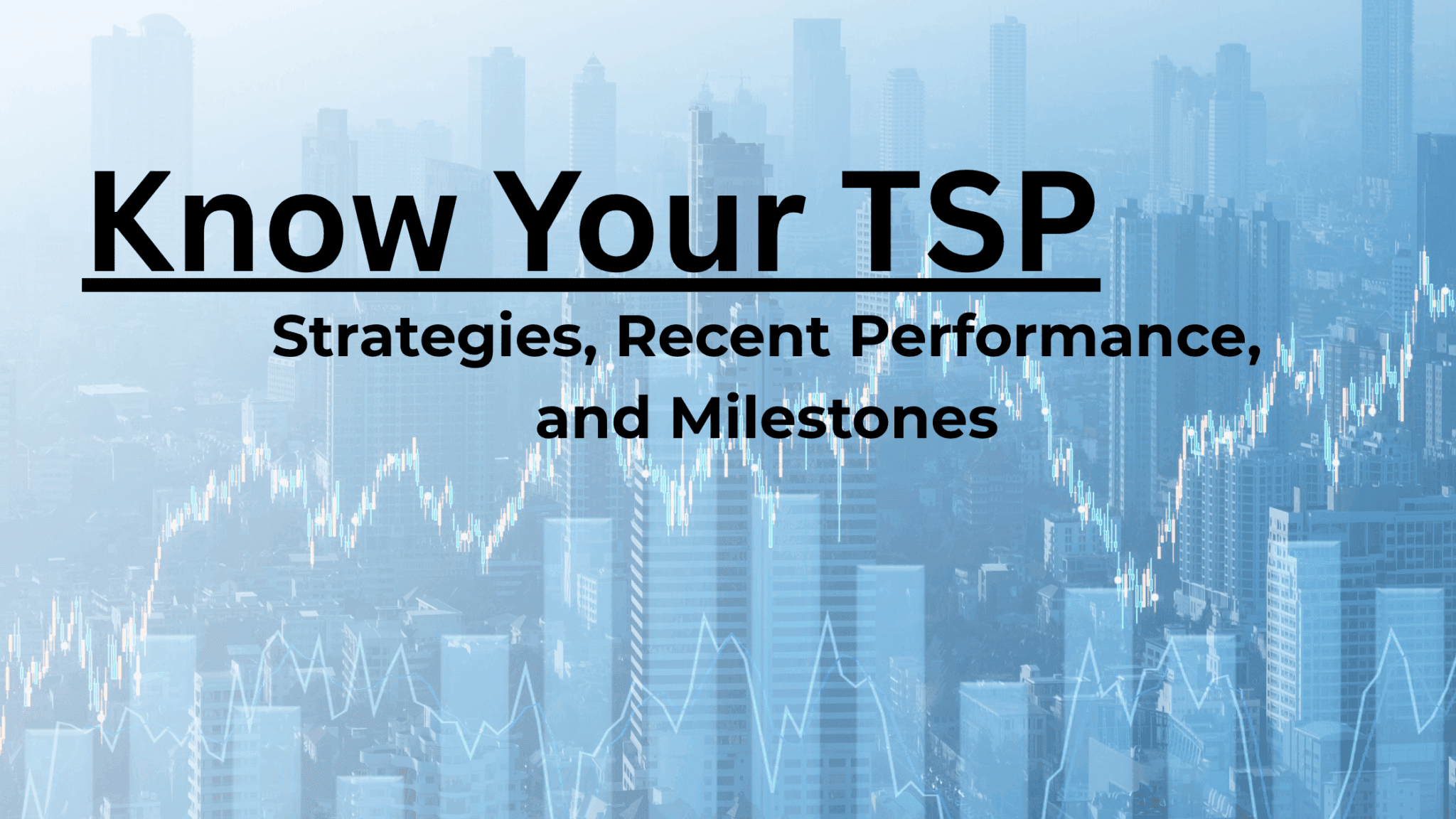 Know Your TSP

Strategies, Recent Performance, and Milestones